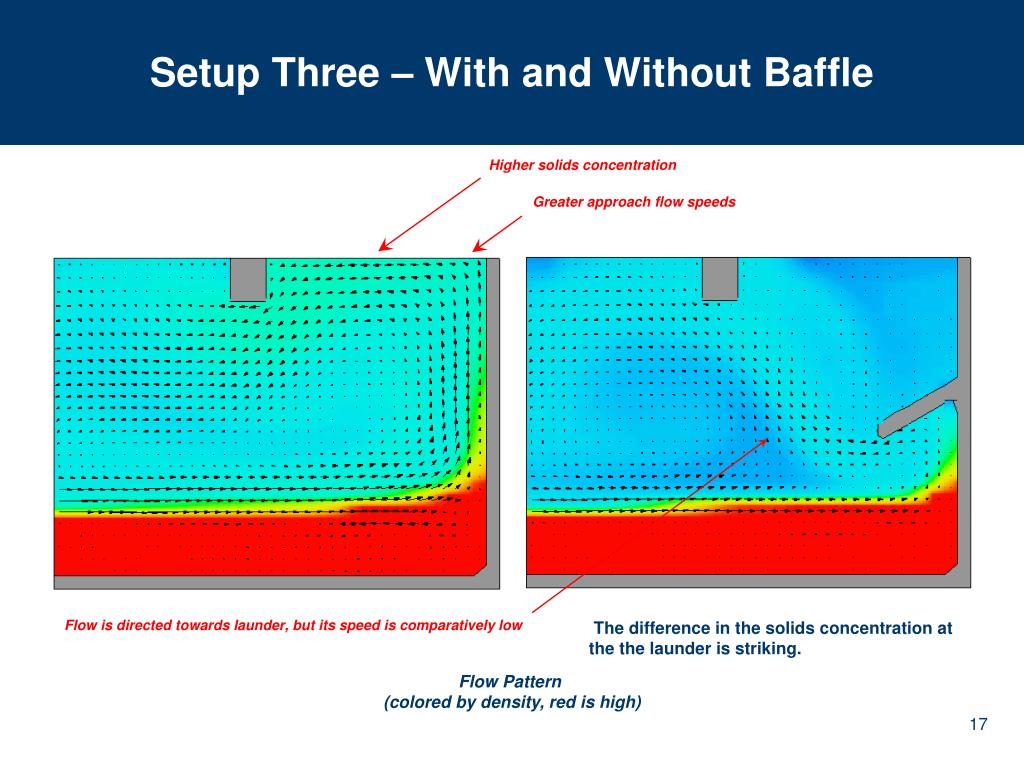 Setup Three – With and Without Baffle

Higher solids concentration

Greater approach flow speeds

Flow is directed towards launder, but its speed is comparatively low

The difference in the solids concentration at the the launder is striking.

Flow Pattern
(colored by density, red is high)

17